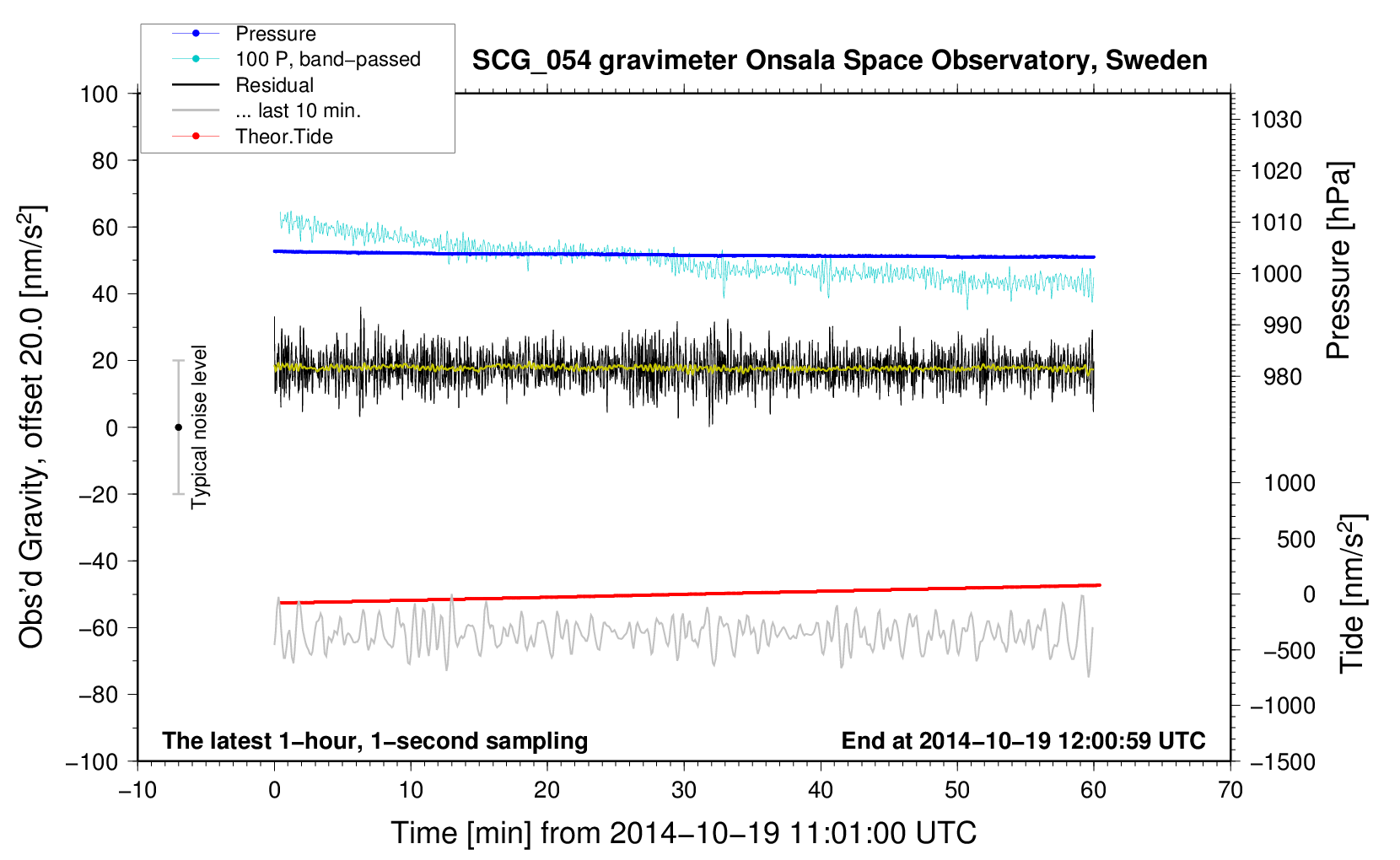 Pressure
100 P, band−passed
Residual
... last 10 min.
Theor.Tide

SCG_054 gravimeter Onsala Space Observatory, Sweden

Obs'd Gravity, offset 20.0 [nm/s$^2$]

100
80
60
40
20
0
−20
−40
−60
−80
−100

Typical noise level

1030
1020
1010
1000
990
980

Pressure [hPa]

1000
500
0
−500
−1000
−1500

Tide [nm/s$^2$]

The latest 1−hour, 1−second sampling
End at 2014−10−19 12:00:59 UTC

−10
0
10
20
30
40
50
60
70

Time [min] from 2014−10−19 11:01:00 UTC